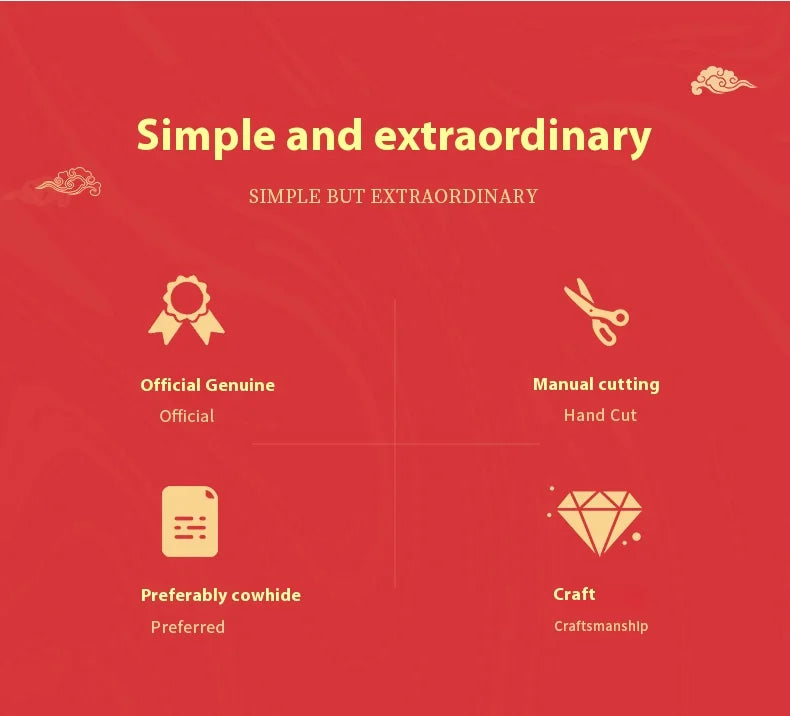 Simple and extraordinary

SIMPLE BUT EXTRAORDINARY

Official Genuine
Official

Manual cutting
Hand Cut

Preferably cowhide
Preferred

Craft
Craftsmanship